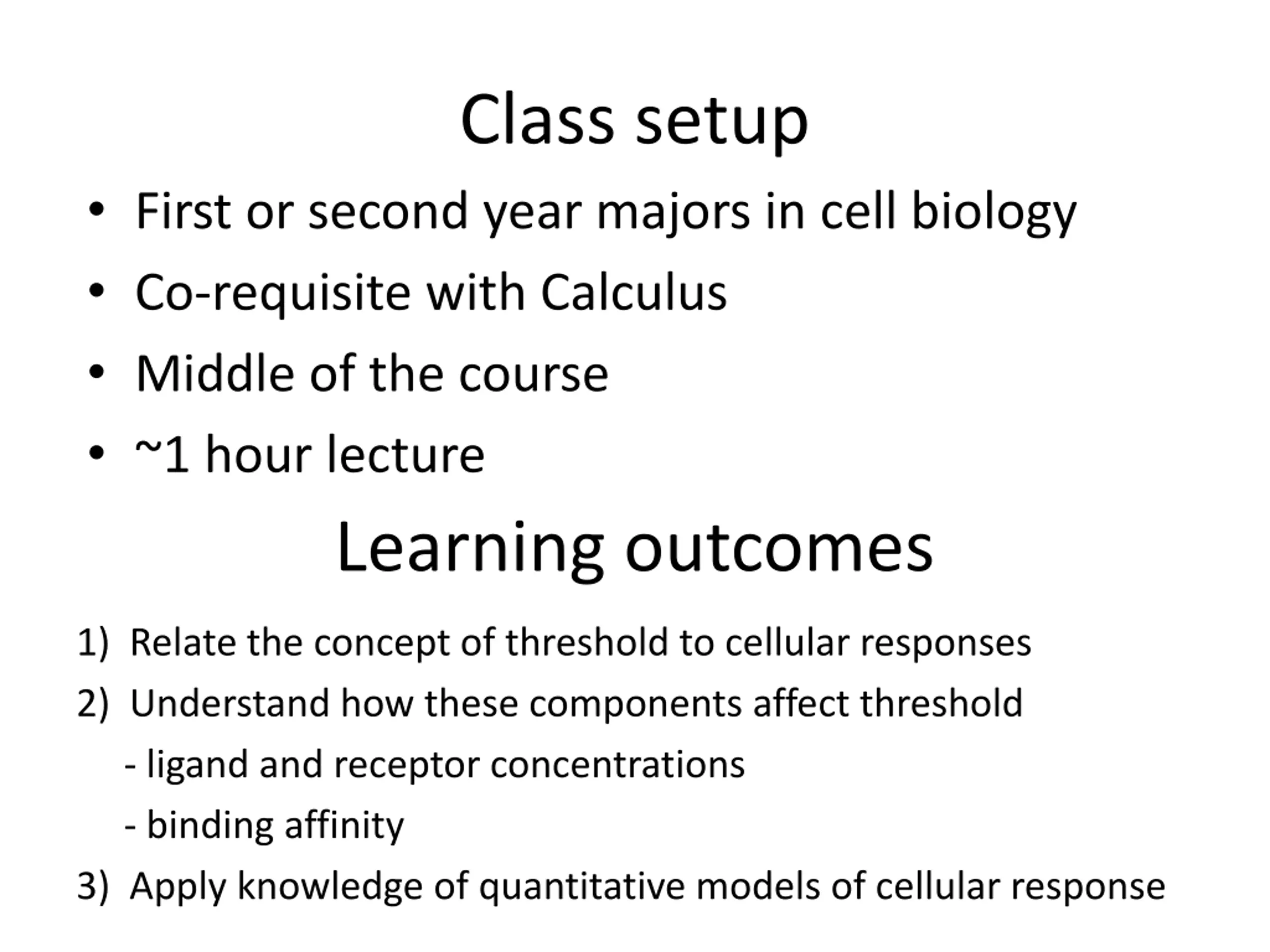 Class setup

• First or second year majors in cell biology
• Co-requisite with Calculus
• Middle of the course
• ~1 hour lecture

Learning outcomes

1) Relate the concept of threshold to cellular responses
2) Understand how these components affect threshold
- ligand and receptor concentrations
- binding affinity
3) Apply knowledge of quantitative models of cellular response